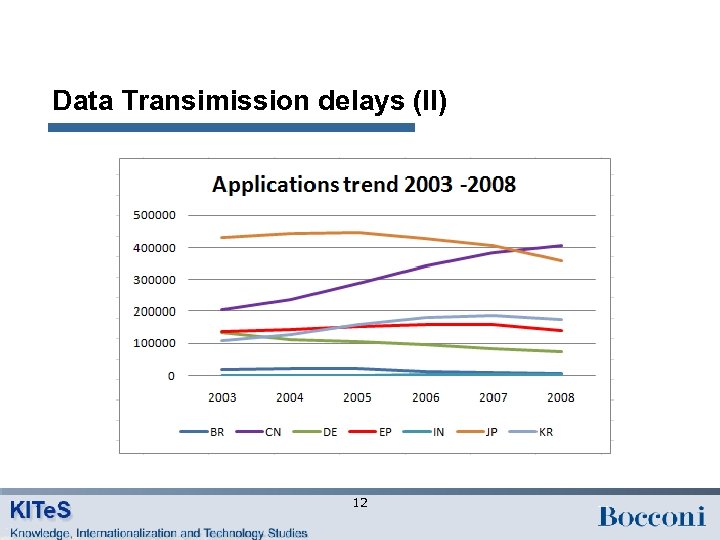 Data Transimission delays (II)

Applications trend 2003 -2008

500000
400000
300000
200000
100000
0

2003 2004 2005 2006 2007 2008

BR CN DE EP IN JP KR

12

KITeS
Knowledge, Internationalization and Technology Studies

Bocconi